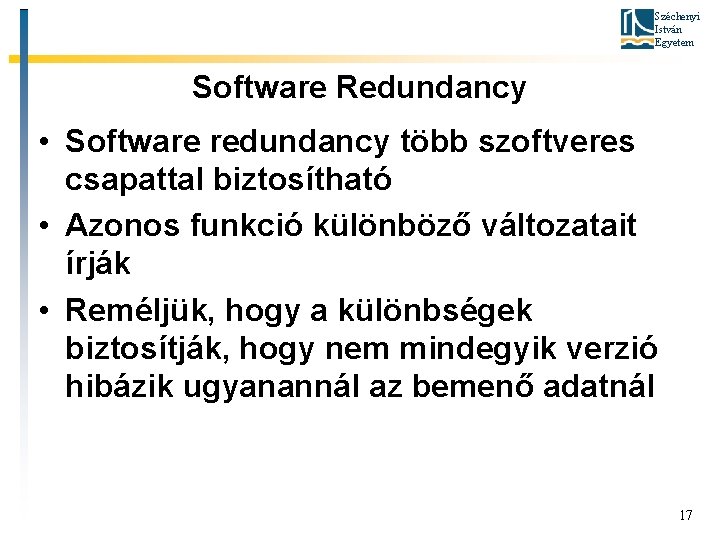 Széchenyi István Egyetem

Software Redundancy

• Software redundancy több szoftveres csapattal biztosítható

• Azonos funkció különböző változatait írják

• Reméljük, hogy a különbségek biztosítják, hogy nem mindegyik verzió hibázik ugyanannál az bemenő adatnál

17